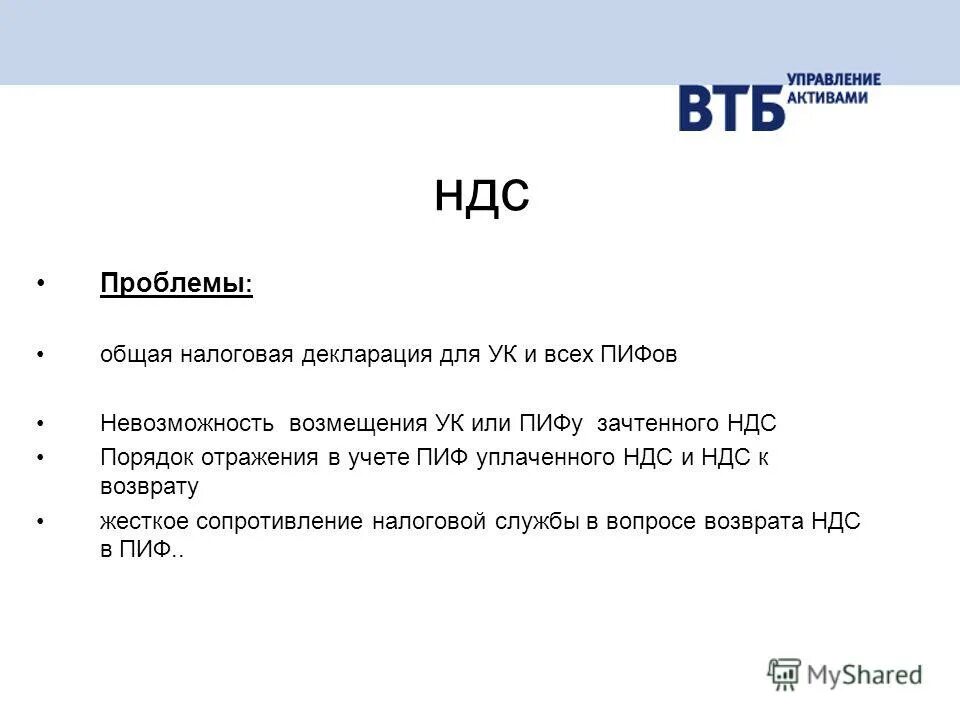 ВТБ УПРАВЛЕНИЕ АКТИВАМИ

НДС

• Проблемы:

• общая налоговая декларация для УК и всех ПИФов

• Невозможность возмещения УК или ПИФу зачтенного НДС

• Порядок отражения в учете ПИФ уплаченного НДС и НДС к возврату

• жесткое сопротивление налоговой службы в вопросе возврата НДС в ПИФ..

MyShared